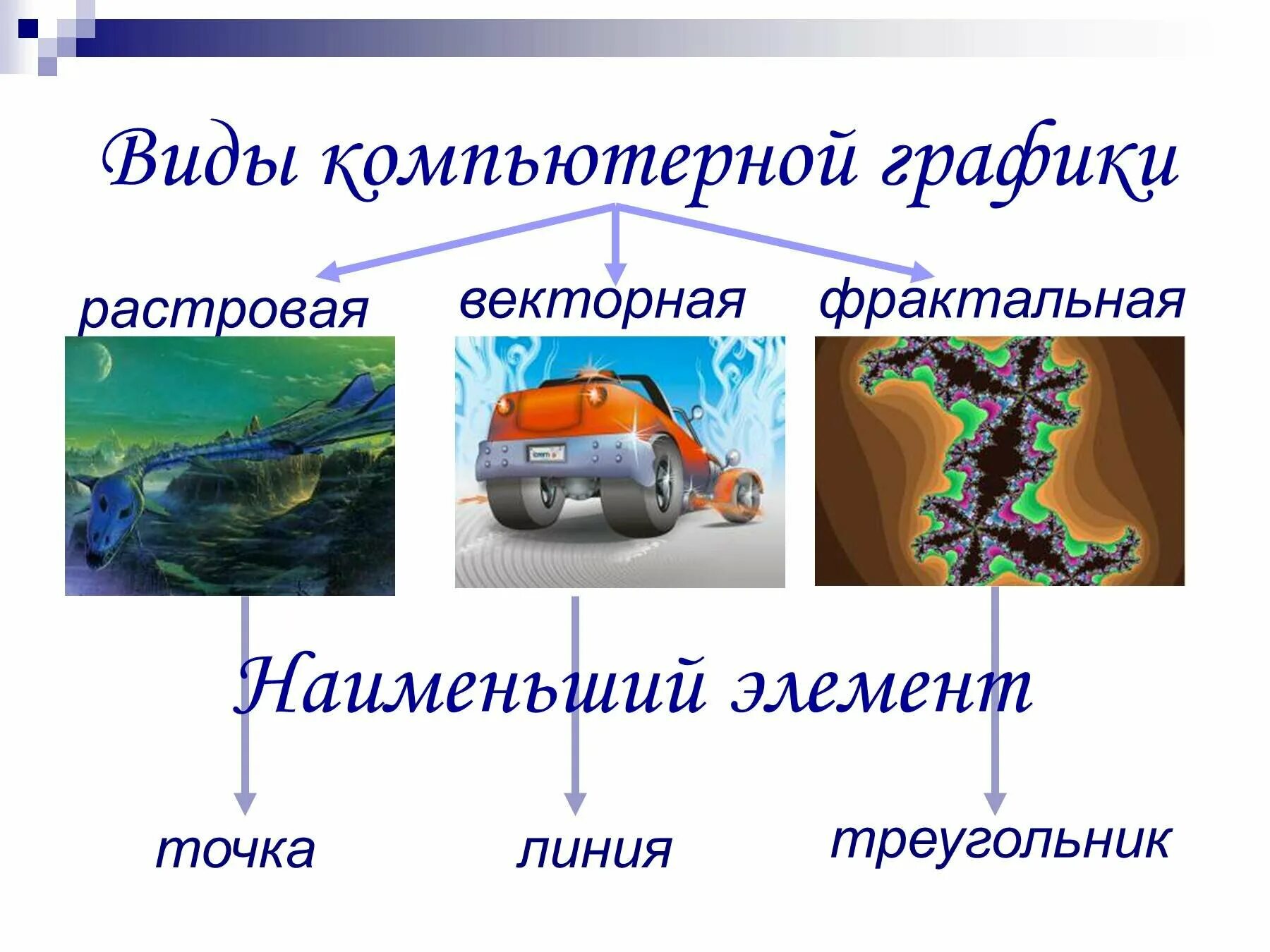 Виды компьютерной графики

растровая

векторная

фрактальная

Наименьший элемент

точка

линия

треугольник